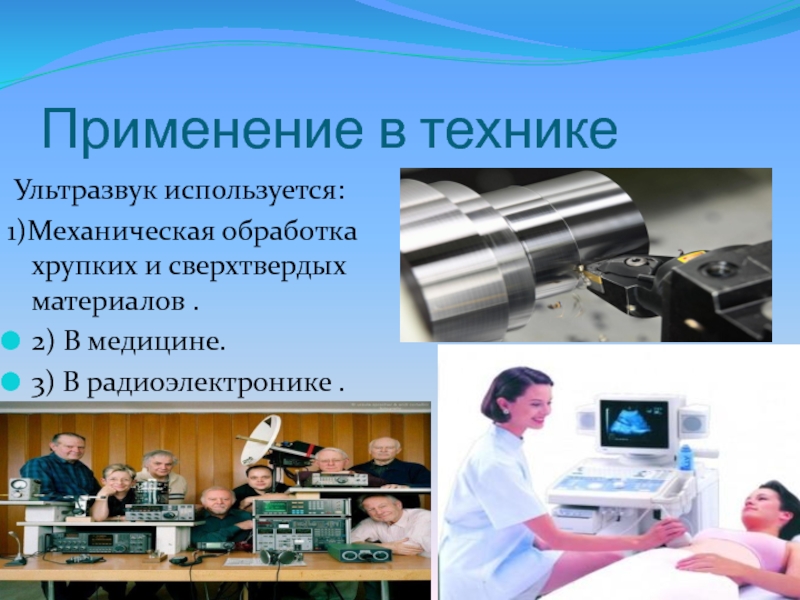 Применение в технике

Ультразвук используется:

1)Механическая обработка хрупких и сверхтвердых материалов .

2) В медицине.

3) В радиоэлектронике .